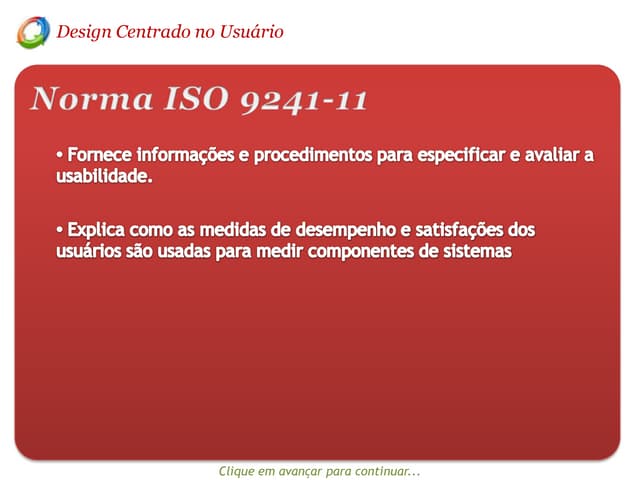 Design Centrado no Usuário

Norma ISO 9241-11

• Fornece informações e procedimentos para especificar e avaliar a usabilidade.

• Explica como as medidas de desempenho e satisfações dos usuários são usadas para medir componentes de sistemas

Clique em avançar para continuar...